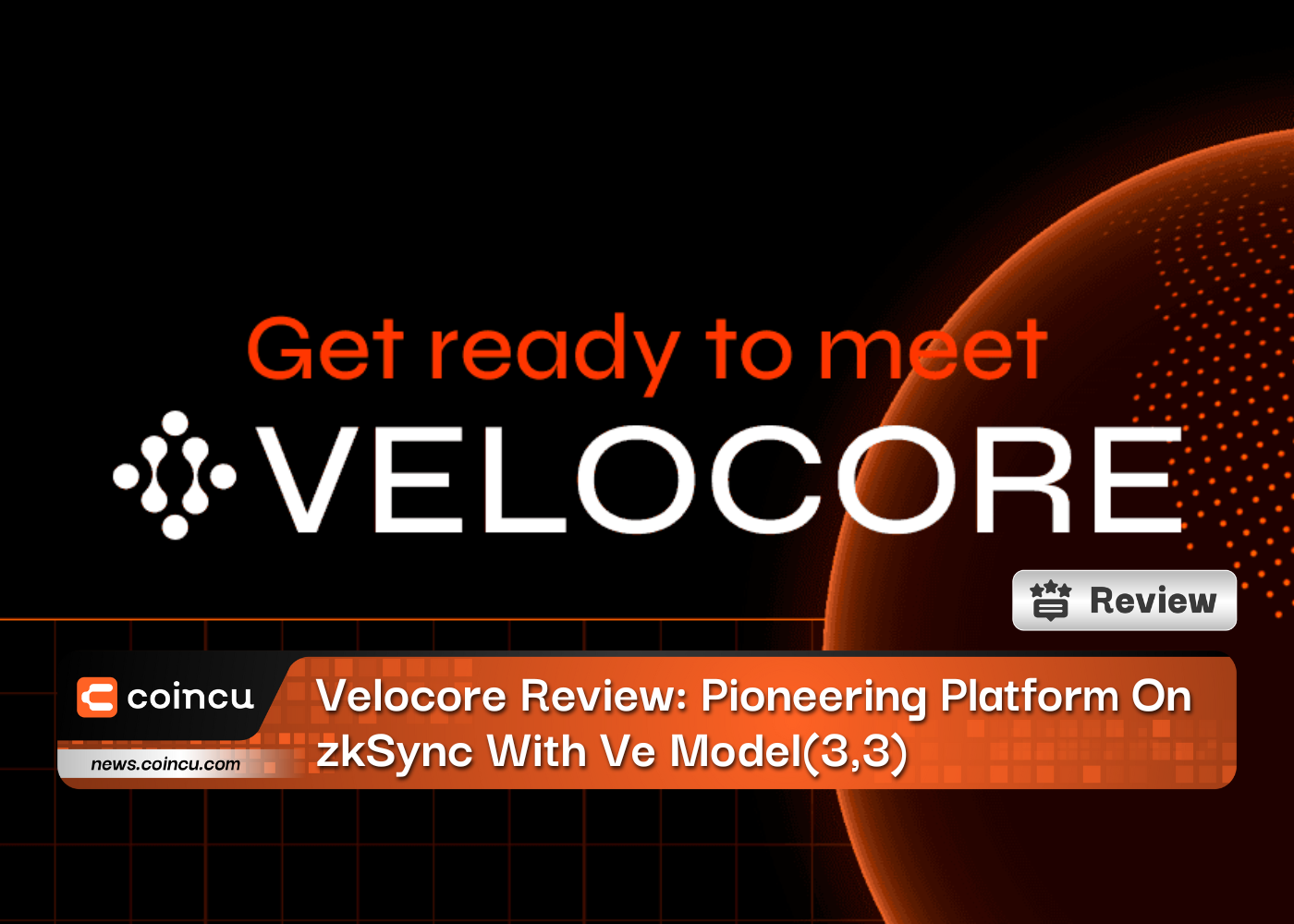 Get ready to meet

VELOCORE

Review

coincu

news.coincu.com

Velocore Review: Pioneering Platform On zkSync With Ve Model(3,3)